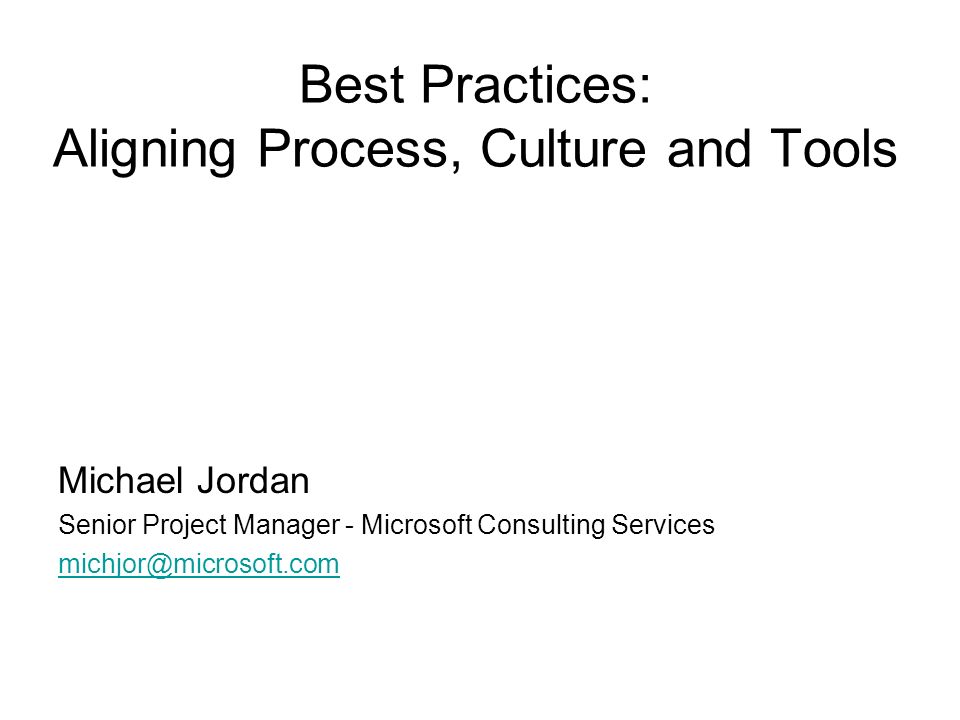 Best Practices:
Aligning Process, Culture and Tools

Michael Jordan

Senior Project Manager - Microsoft Consulting Services

michjor@microsoft.com